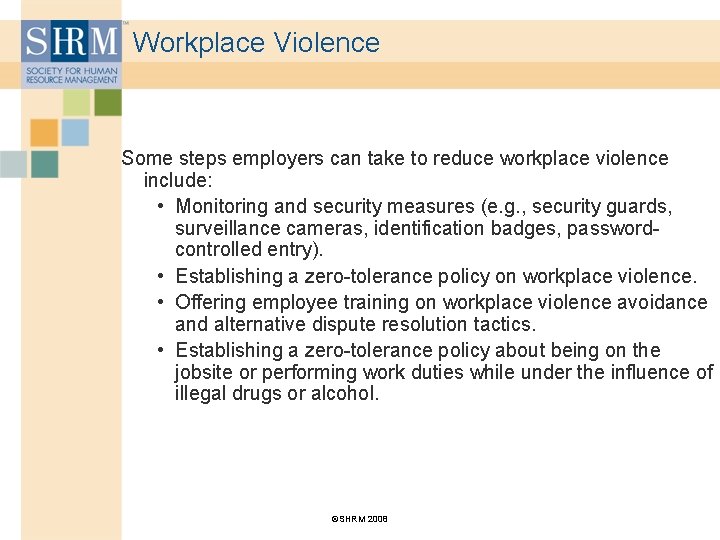 SHRM™
SOCIETY FOR HUMAN RESOURCE MANAGEMENT

Workplace Violence

Some steps employers can take to reduce workplace violence include:

• Monitoring and security measures (e.g., security guards, surveillance cameras, identification badges, password-controlled entry).
• Establishing a zero-tolerance policy on workplace violence.
• Offering employee training on workplace violence avoidance and alternative dispute resolution tactics.
• Establishing a zero-tolerance policy about being on the jobsite or performing work duties while under the influence of illegal drugs or alcohol.

©SHRM 2008